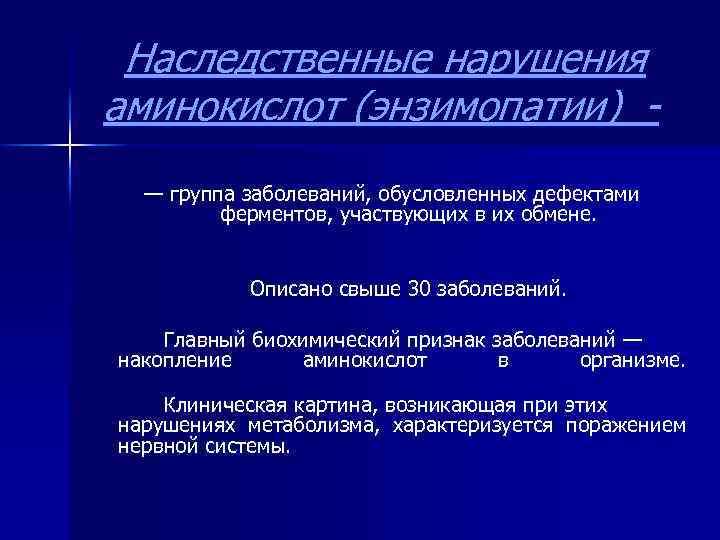 Наследственные нарушения аминокислот (энзимопатии) -

— группа заболеваний, обусловленных дефектами ферментов, участвующих в их обмене.

Описано свыше 30 заболеваний.

Главный биохимический признак заболеваний — накопление аминокислот в организме.

Клиническая картина, возникающая при этих нарушениях метаболизма, характеризуется поражением нервной системы.